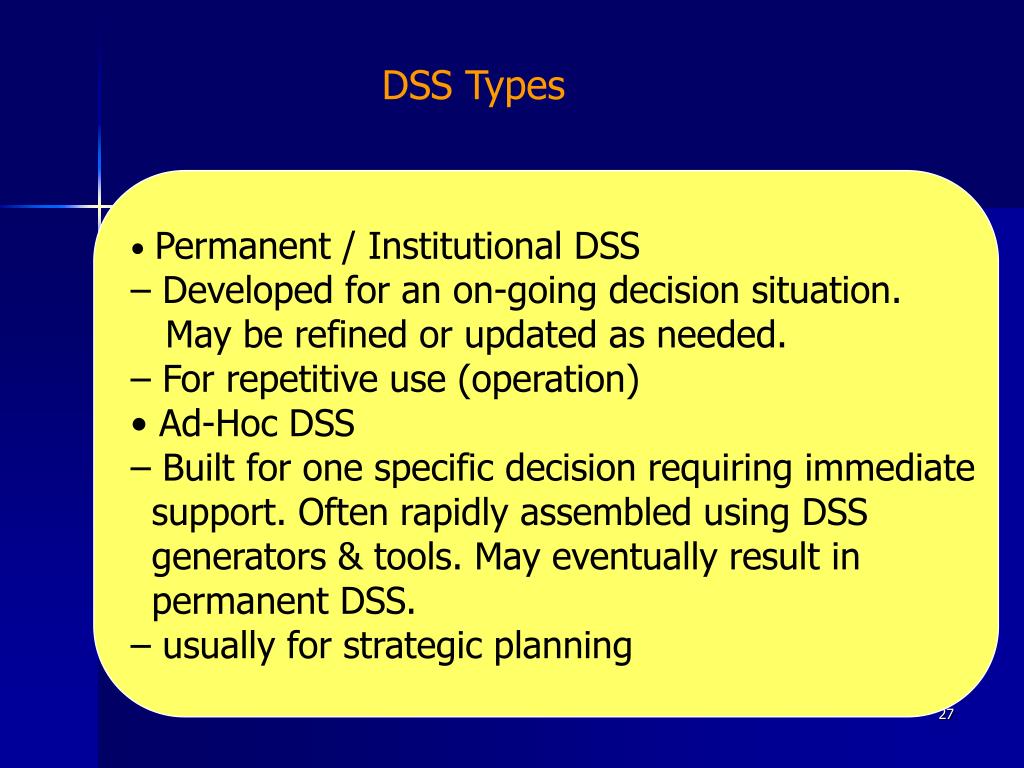 DSS Types

• Permanent / Institutional DSS
– Developed for an on-going decision situation. May be refined or updated as needed.
– For repetitive use (operation)
• Ad-Hoc DSS
– Built for one specific decision requiring immediate support. Often rapidly assembled using DSS generators & tools. May eventually result in permanent DSS.
– usually for strategic planning

27